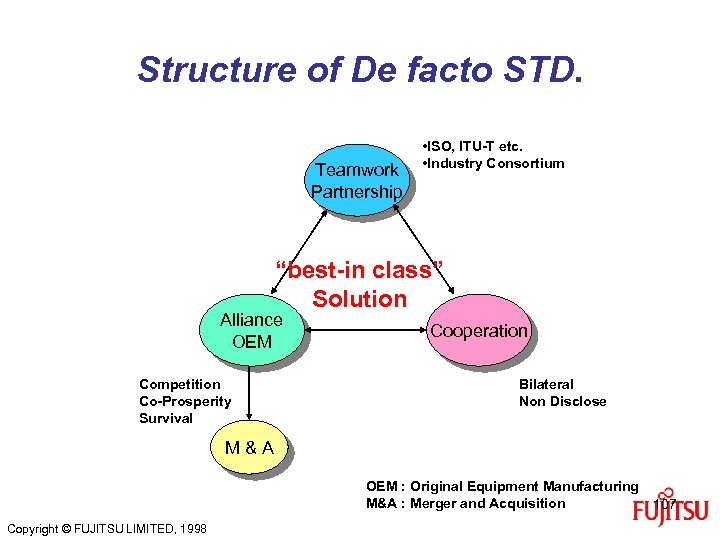 Structure of De facto STD.

•ISO, ITU-T etc.
•Industry Consortium

Teamwork Partnership

"best-in class" Solution

Alliance OEM

Cooperation

Competition
Co-Prosperity
Survival

Bilateral
Non Disclose

M & A

OEM : Original Equipment Manufacturing
M&A : Merger and Acquisition

107

FUJITSU

Copyright © FUJITSU LIMITED, 1998